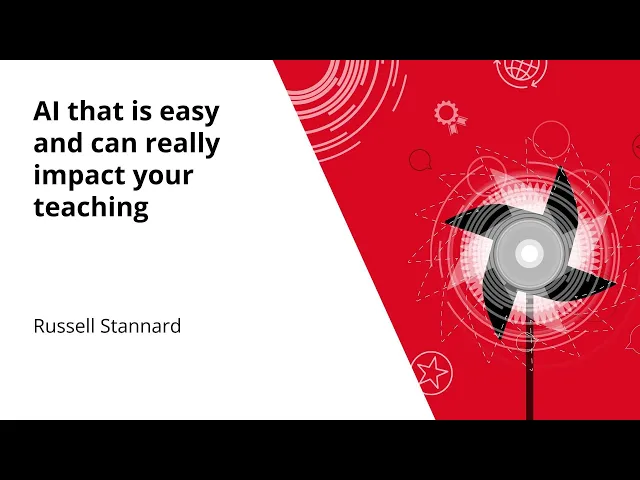 AI that is easy and can really impact your teaching

Russell Stannard